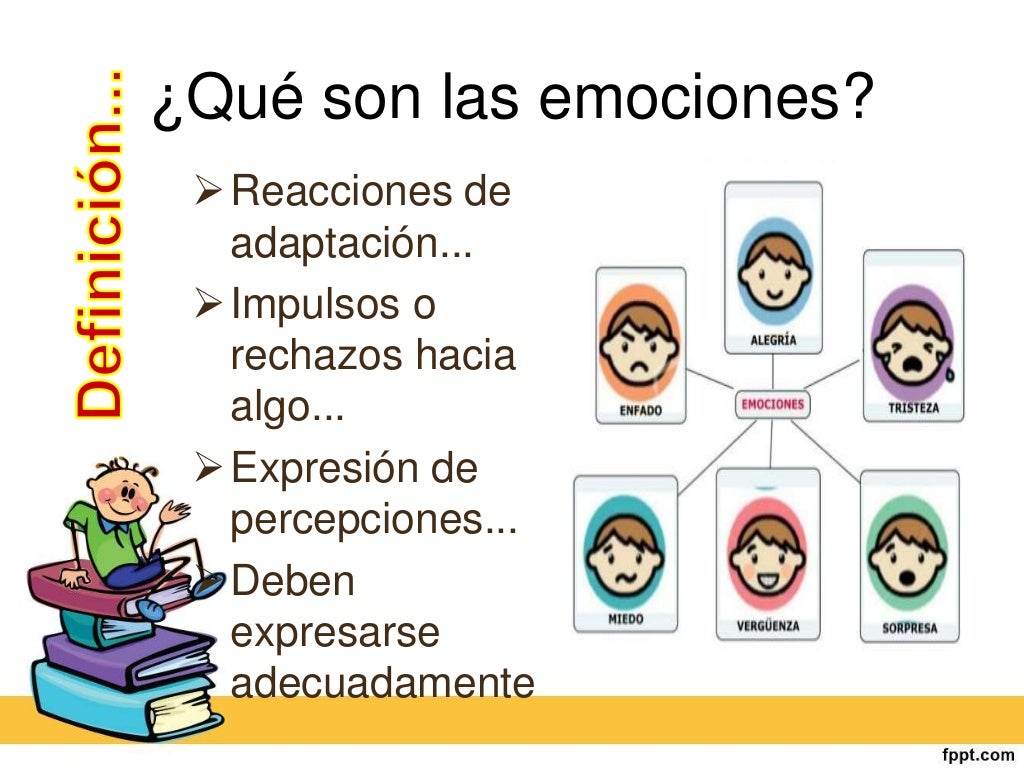 Definición…

¿Qué son las emociones?

➢ Reacciones de adaptación...
➢ Impulsos o rechazos hacia algo...
➢ Expresión de percepciones...
➢ Deben expresarse adecuadamente

ALEGRÍA
ENFADO
EMOCIONES
TRISTEZA
MIEDO
VERGÜENZA
SORPRESA

fppt.com